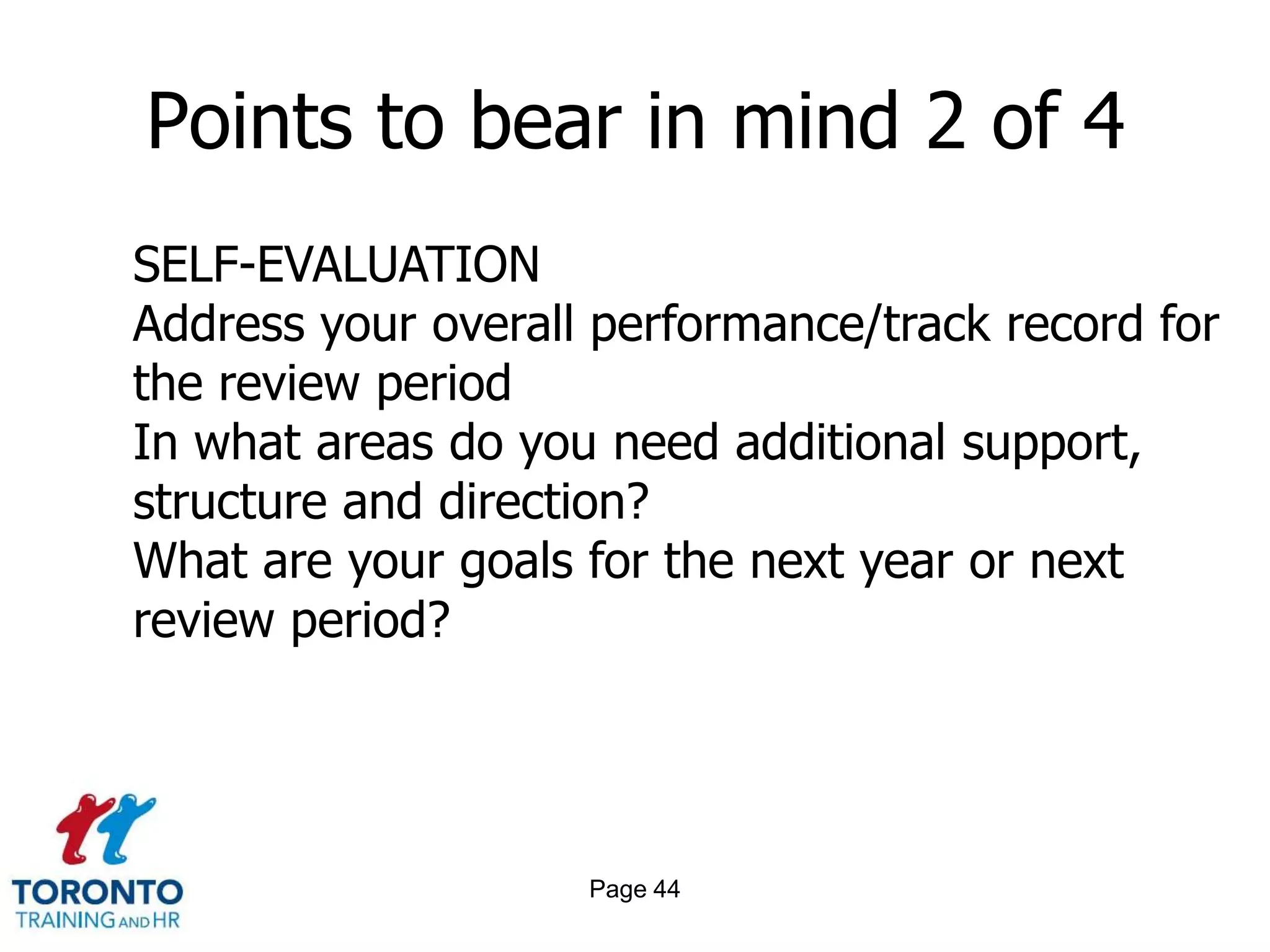 Points to bear in mind 2 of 4

SELF-EVALUATION
Address your overall performance/track record for the review period
In what areas do you need additional support, structure and direction?
What are your goals for the next year or next review period?

TORONTO
TRAINING AND HR

Page 44